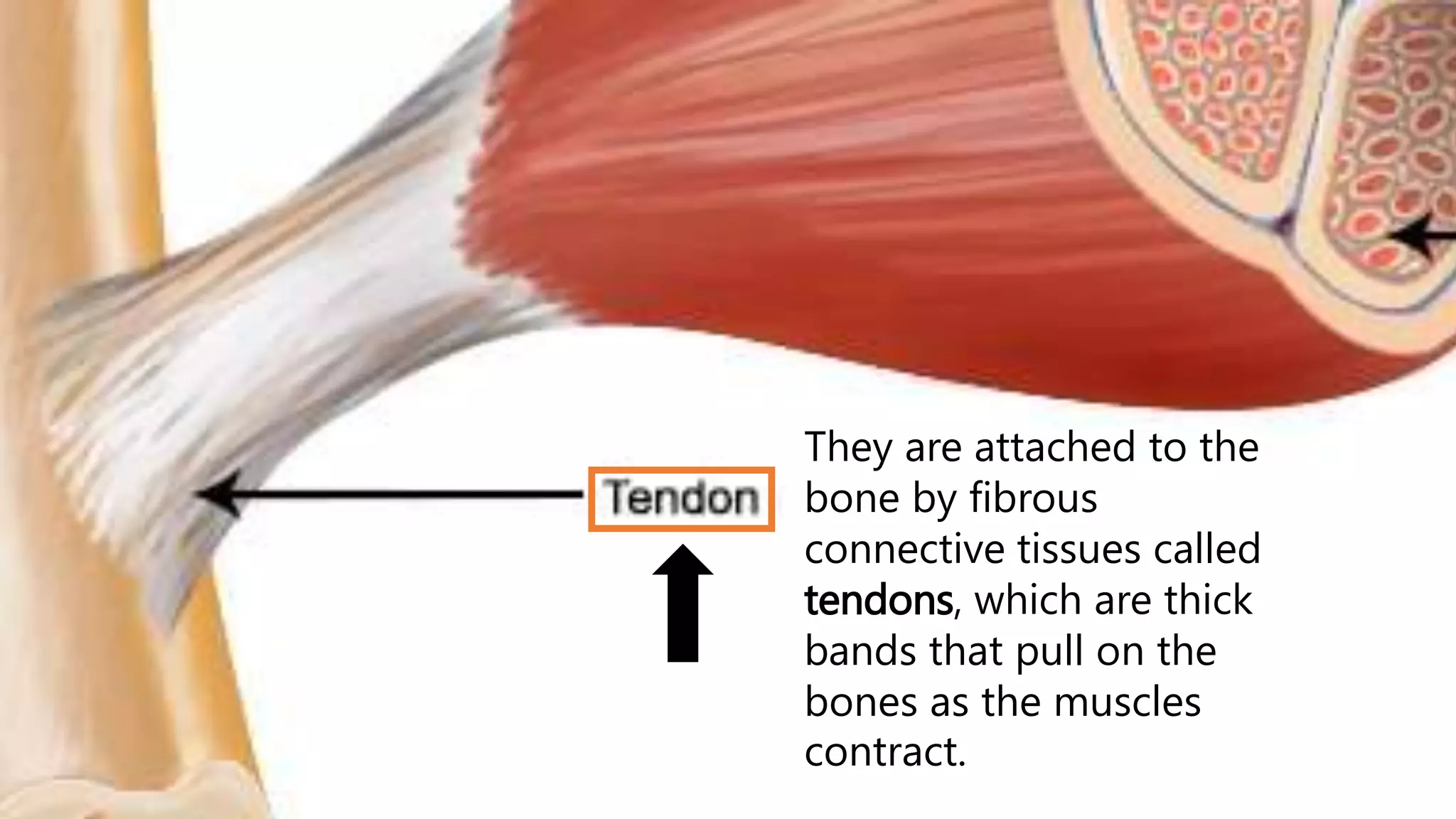 Tendon

They are attached to the bone by fibrous connective tissues called tendons, which are thick bands that pull on the bones as the muscles contract.